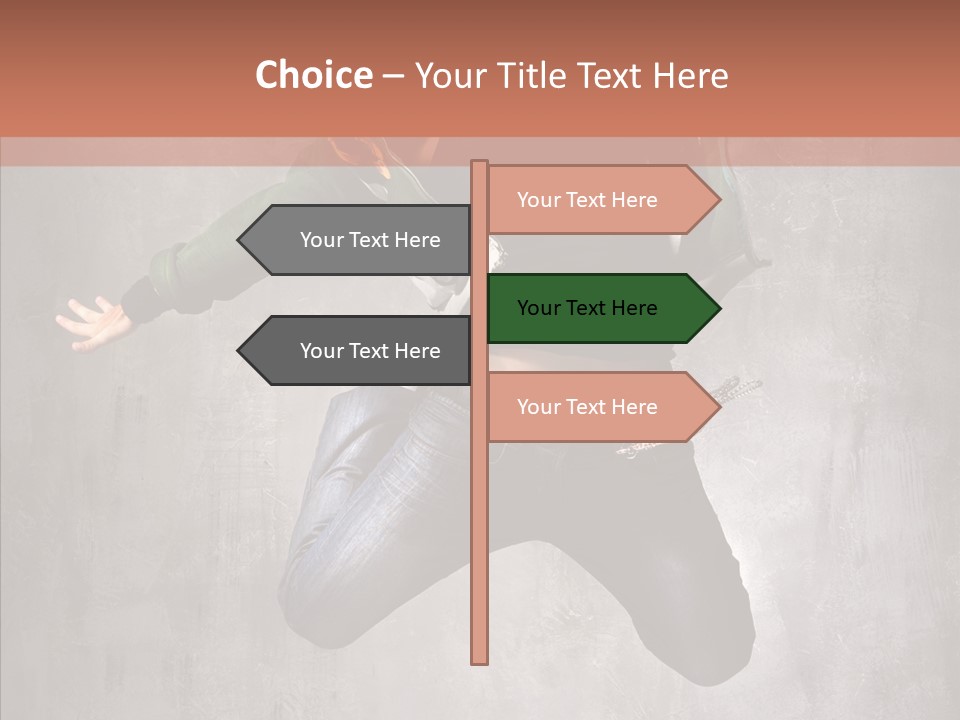 Choice – Your Title Text Here

Your Text Here

Your Text Here

Your Text Here

Your Text Here

Your Text Here